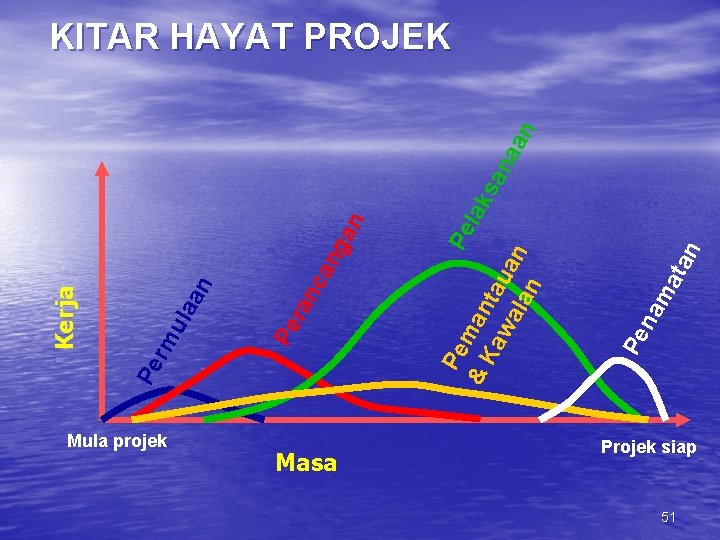 KITAR HAYAT PROJEK

Kerja

Permulaan

Perancangan

Pelaksanaan

Pemantauan & Kawalan

Penamatan

Mula projek

Masa

Projek siap

51